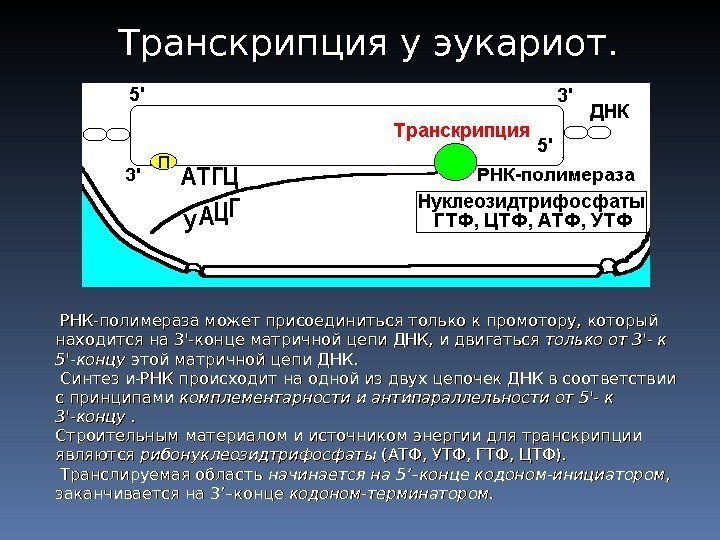 Транскрипция у эукариот.

5'

3'

ДНК

Транскрипция

5'

3'

П

АТГЦ

УАЦГ

РНК-полимераза

Нуклеозидтрифосфаты
ГТФ, ЦТФ, АТФ, УТФ

РНК-полимераза может присоединиться только к промотору, который находится на 3'-конце матричной цепи ДНК, и двигаться только от 3'- к 5'-концу этой матричной цепи ДНК.

Синтез и-РНК происходит на одной из двух цепочек ДНК в соответствии с принципами комплементарности и антипараллельности от 5'- к 3'-концу .

Строительным материалом и источником энергии для транскрипции являются рибонуклеозидтрифосфаты (АТФ, УТФ, ГТФ, ЦТФ).

Транслируемая область начинается на 5'-конце кодоном-инициатором, заканчивается на 3'-конце кодоном-терминатором.